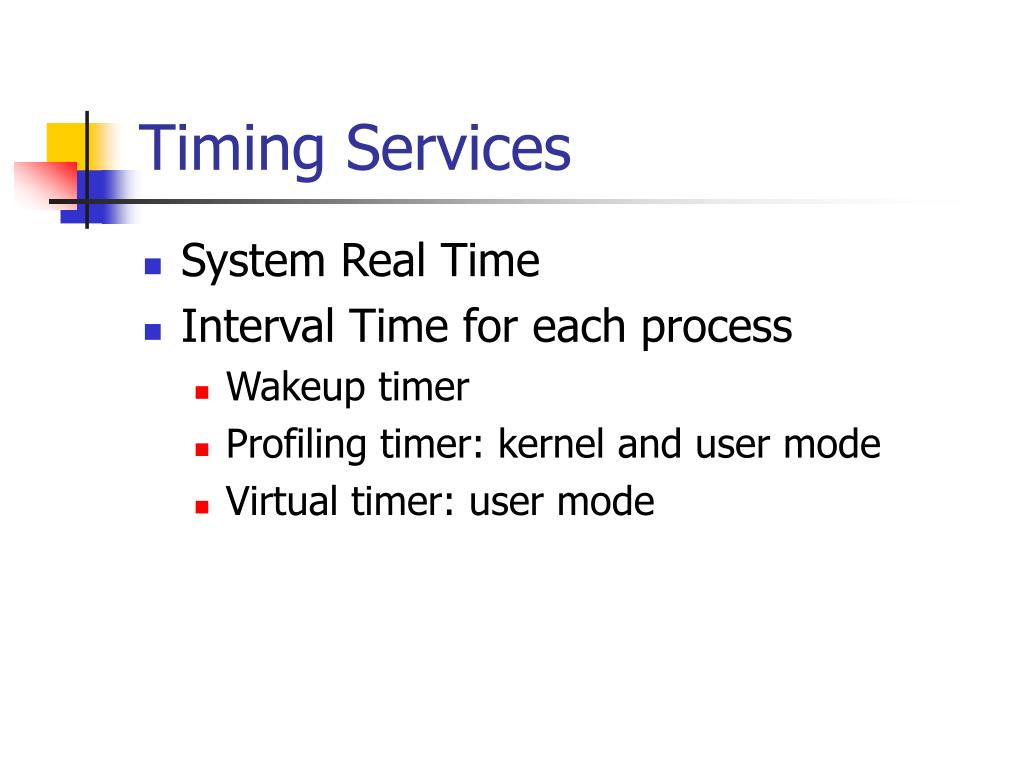 Timing Services

- System Real Time
- Interval Time for each process
  - Wakeup timer
  - Profiling timer: kernel and user mode
  - Virtual timer: user mode